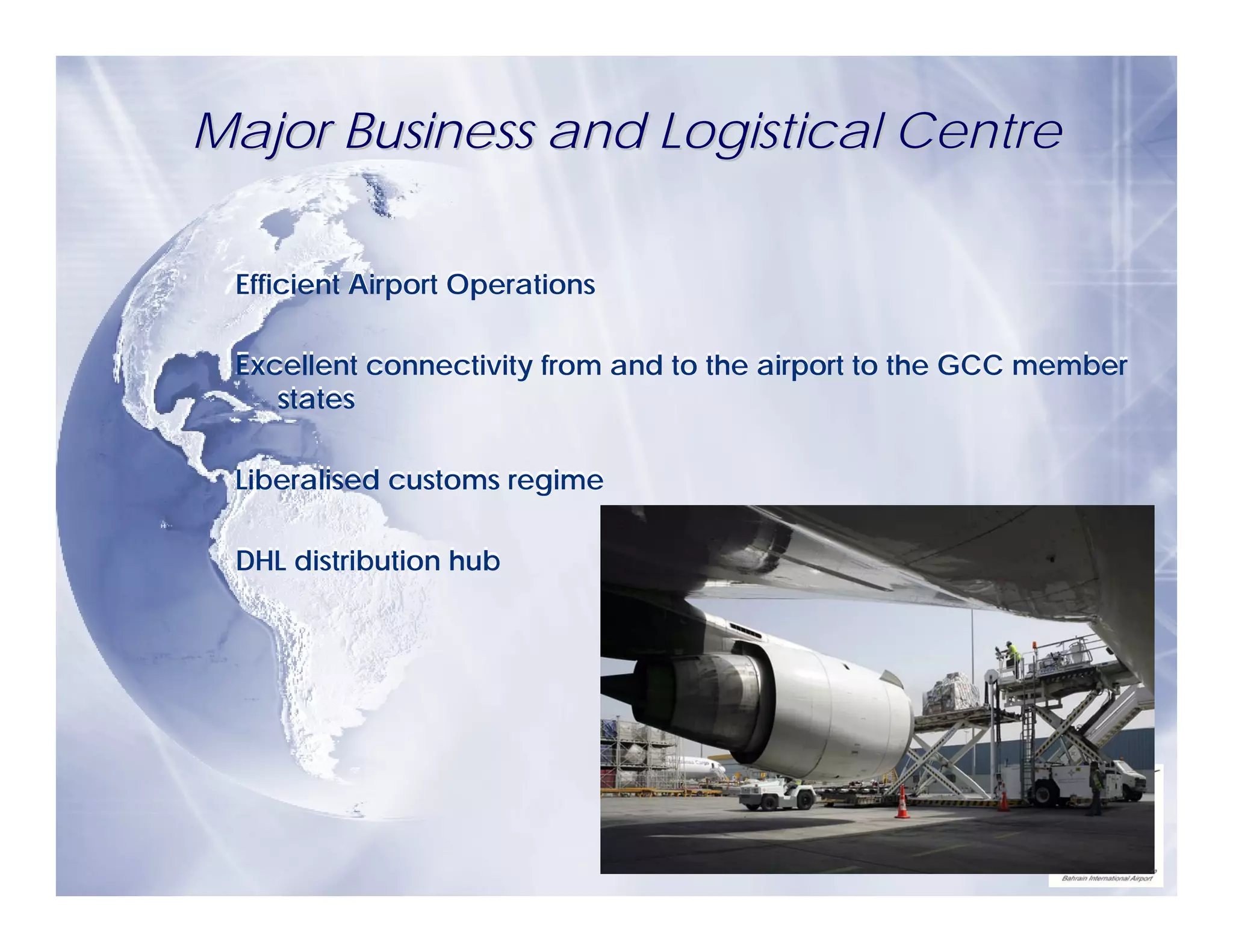 Major Business and Logistical Centre

Efficient Airport Operations

Excellent connectivity from and to the airport to the GCC member states

Liberalised customs regime

DHL distribution hub

Bahrain International Airport